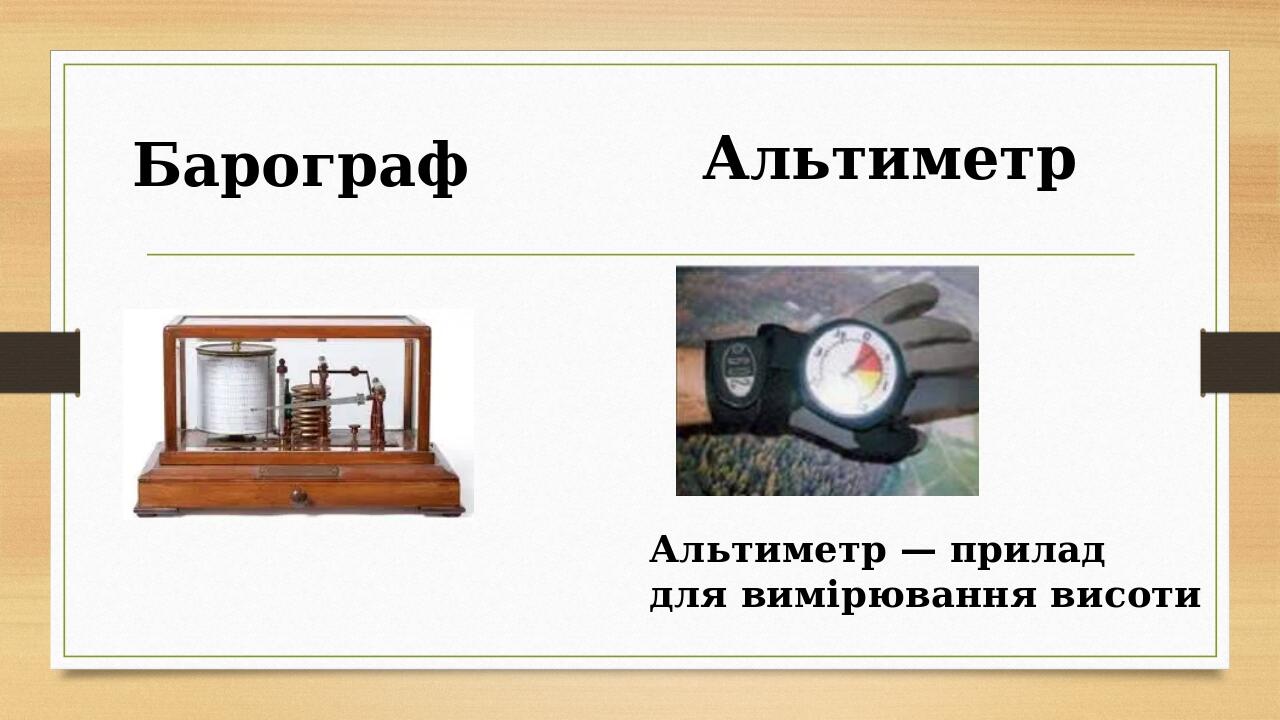 Барограф

Альтиметр

Альтиметр — прилад для вимірювання висоти